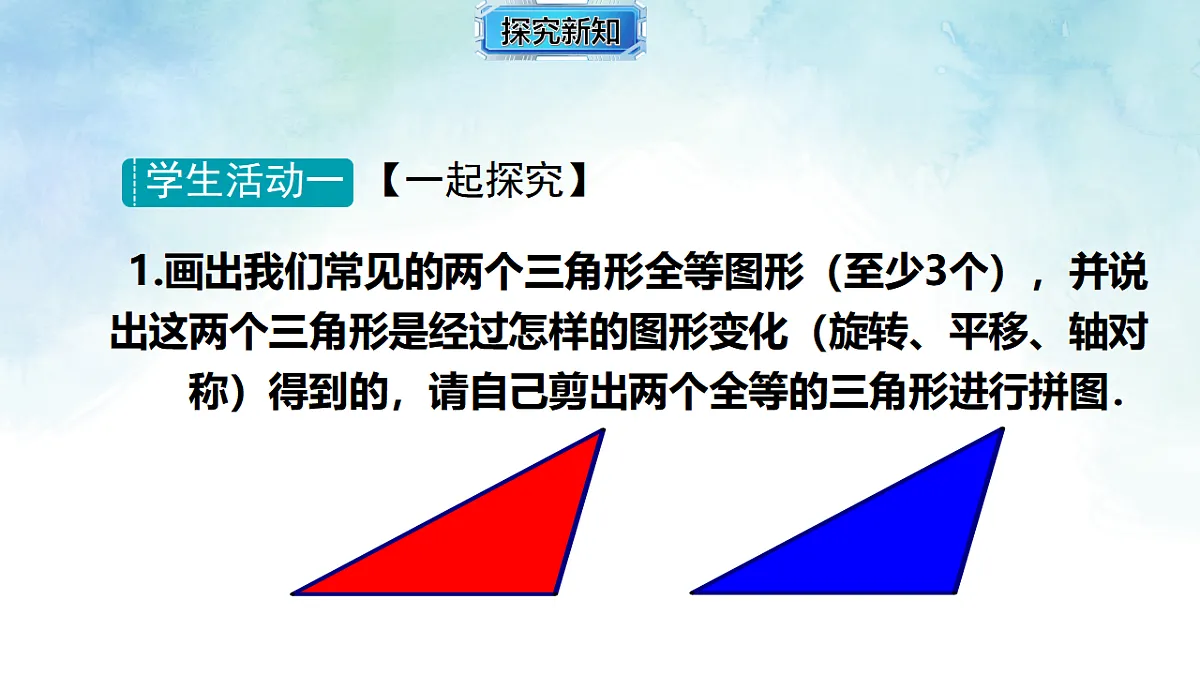 探究新知

学生活动一 【一起探究】

1.画出我们常见的两个三角形全等图形（至少3个），并说出这两个三角形是经过怎样的图形变化（旋转、平移、轴对称）得到的，请自己剪出两个全等的三角形进行拼图.